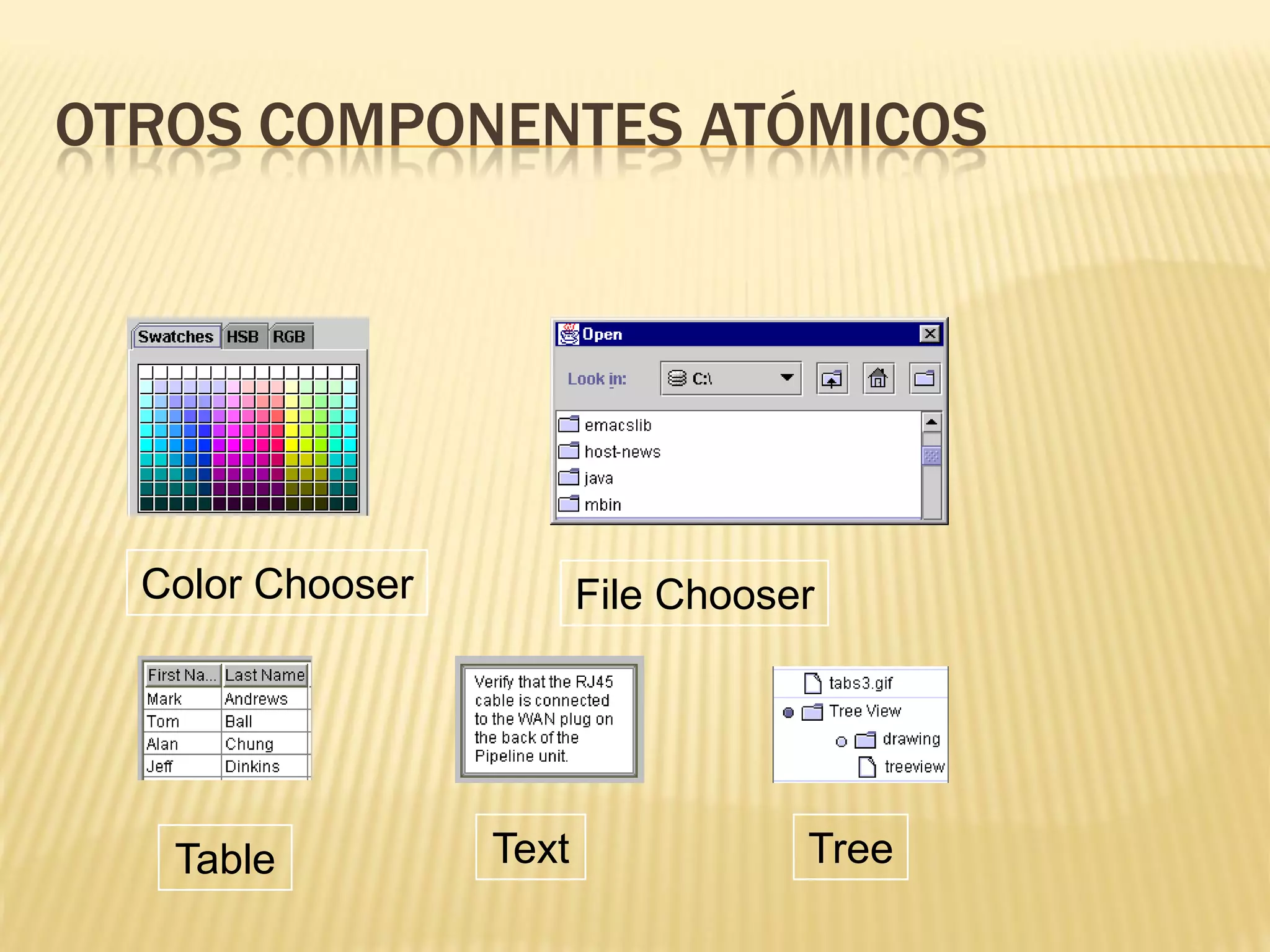 OTROS COMPONENTES ATÓMICOS

Swatches HSB RGB

Open

Look in: C:\

emacslib
host-news
java
mbin

Color Chooser

File Chooser

| First Na... | Last Name |
|---|---|
| Mark | Andrews |
| Tom | Ball |
| Alan | Chung |
| Jeff | Dinkins |

Verify that the RJ45 cable is connected to the WAN plug on the back of the Pipeline unit.

tabs3.gif
Tree View
drawing
treeview

Table

Text

Tree